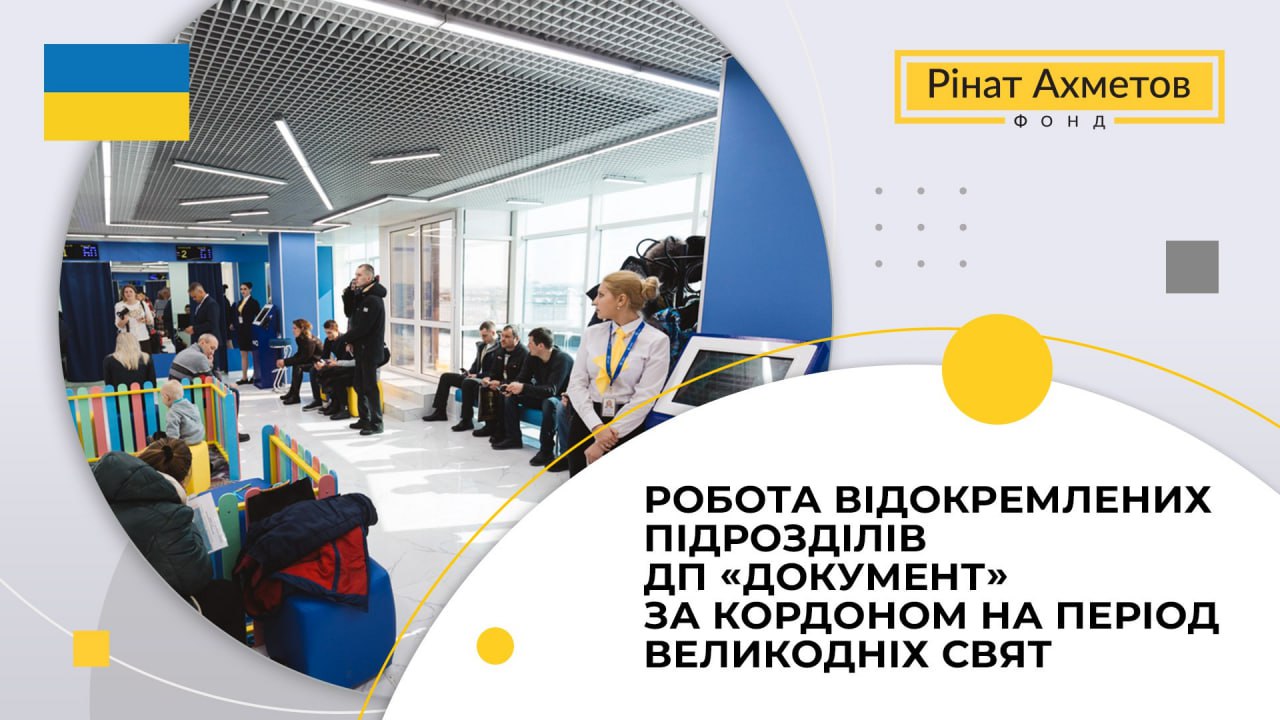 Рінат Ахметов
ФОНД

РОБОТА ВІДОКРЕМЛЕНИХ ПІДРОЗДІЛІВ ДП «ДОКУМЕНТ» ЗА КОРДОНОМ НА ПЕРІОД ВЕЛИКОДНІХ СВЯТ